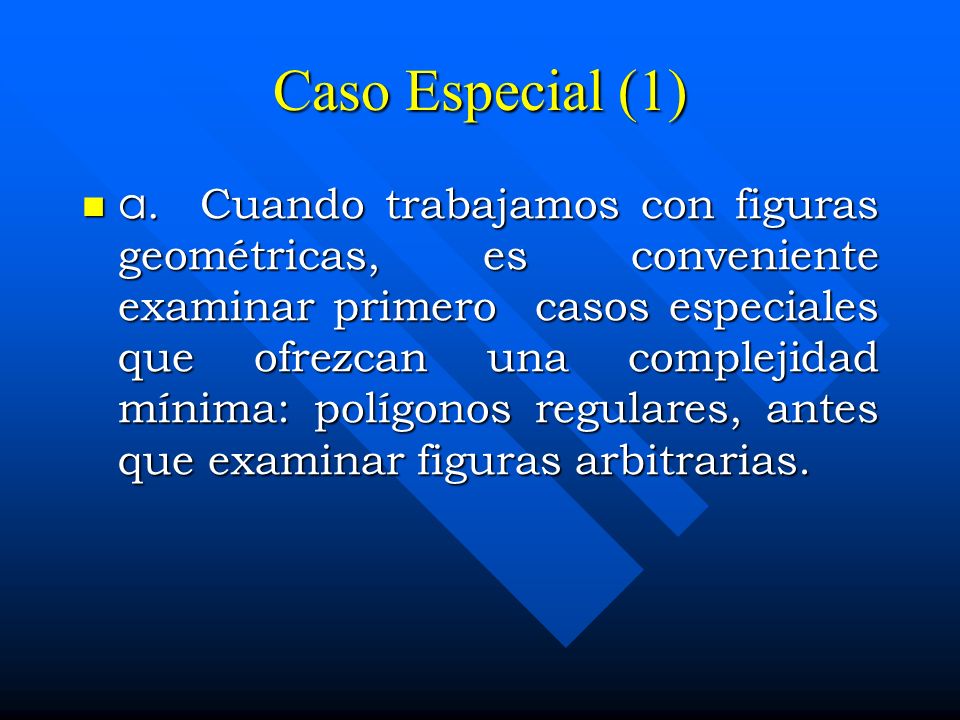 Caso Especial (1)

a. Cuando trabajamos con figuras geométricas, es conveniente examinar primero casos especiales que ofrezcan una complejidad mínima: polígonos regulares, antes que examinar figuras arbitrarias.